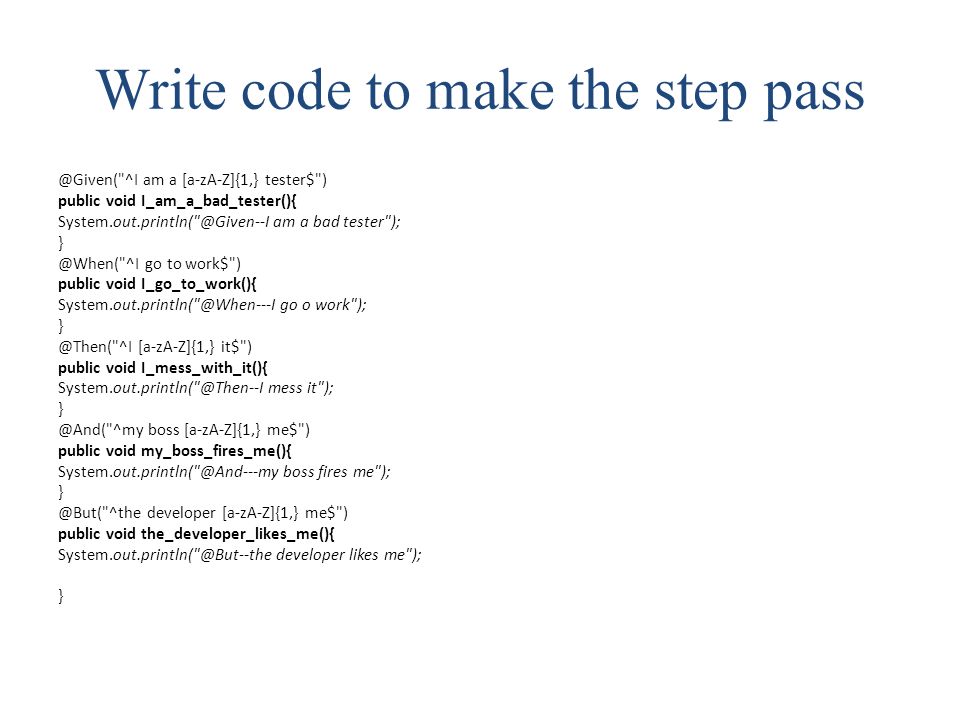 Write code to make the step pass

@Given("^I am a [a-zA-Z]{1,} tester$")
public void I_am_a_bad_tester(){
System.out.println("@Given--I am a bad tester");
}
@When("^I go to work$")
public void I_go_to_work(){
System.out.println("@When---I go o work");
}
@Then("^I [a-zA-Z]{1,} it$")
public void I_mess_with_it(){
System.out.println("@Then--I mess it");
}
@And("^my boss [a-zA-Z]{1,} me$")
public void my_boss_fires_me(){
System.out.println("@And---my boss fires me");
}
@But("^the developer [a-zA-Z]{1,} me$")
public void the_developer_likes_me(){
System.out.println("@But--the developer likes me");

}